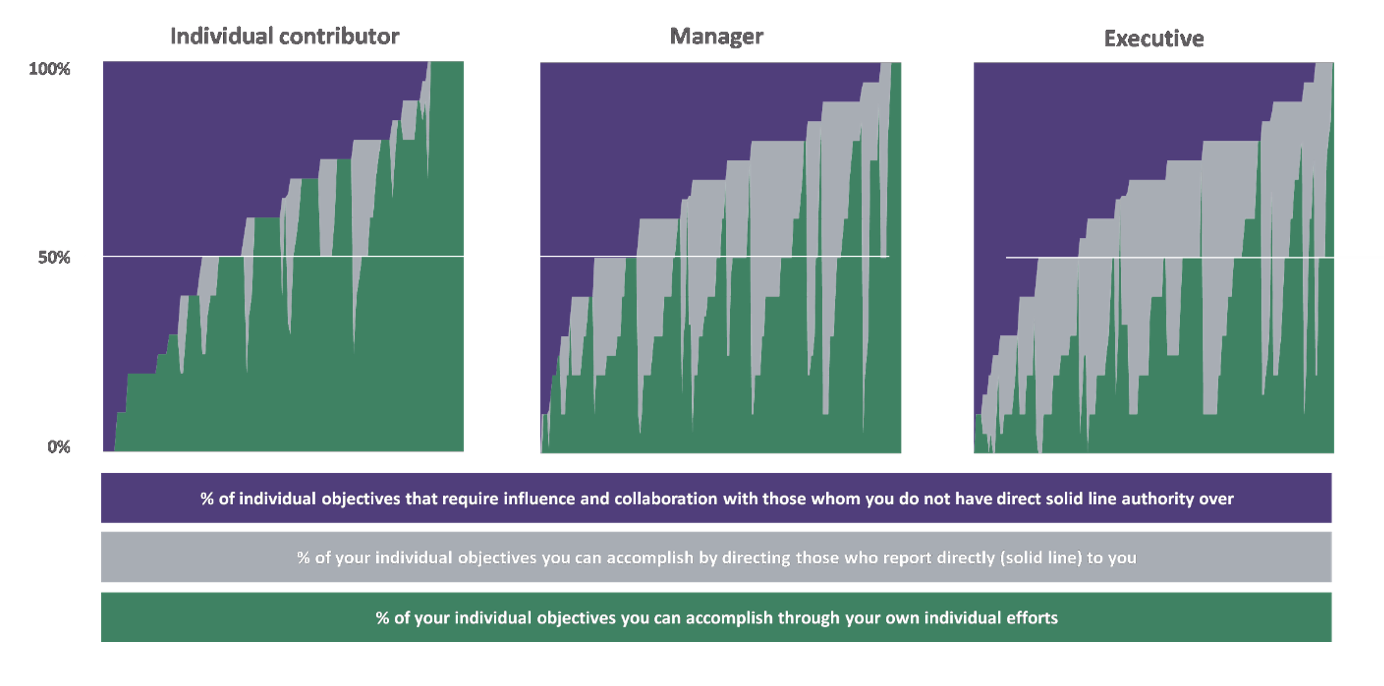 Individual contributor

Manager

Executive

100%

50%

0%

% of individual objectives that require influence and collaboration with those whom you do not have direct solid line authority over

% of your individual objectives you can accomplish by directing those who report directly (solid line) to you

% of your individual objectives you can accomplish through your own individual efforts